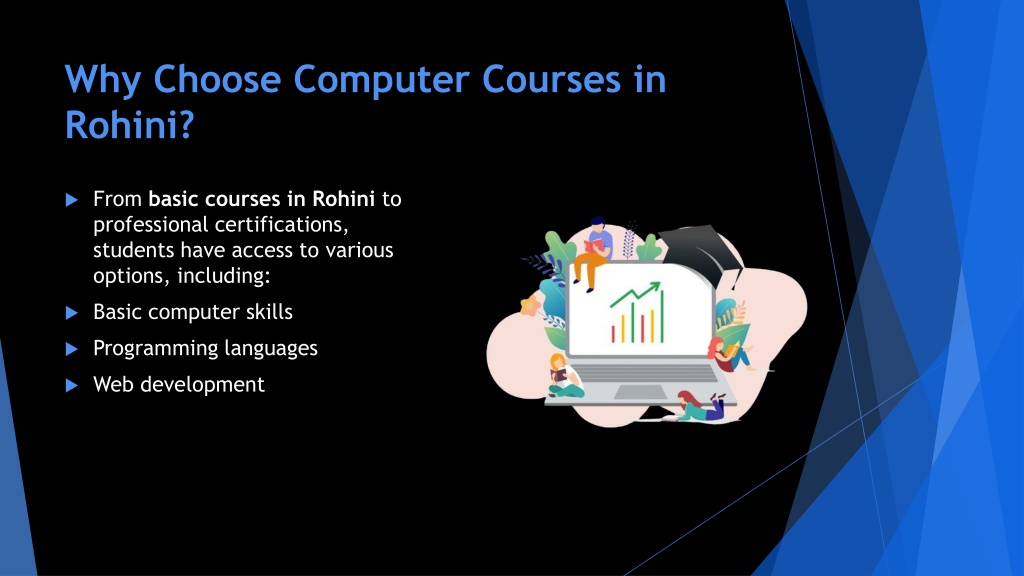 Why Choose Computer Courses in Rohini?

From basic courses in Rohini to professional certifications, students have access to various options, including:

Basic computer skills

Programming languages

Web development